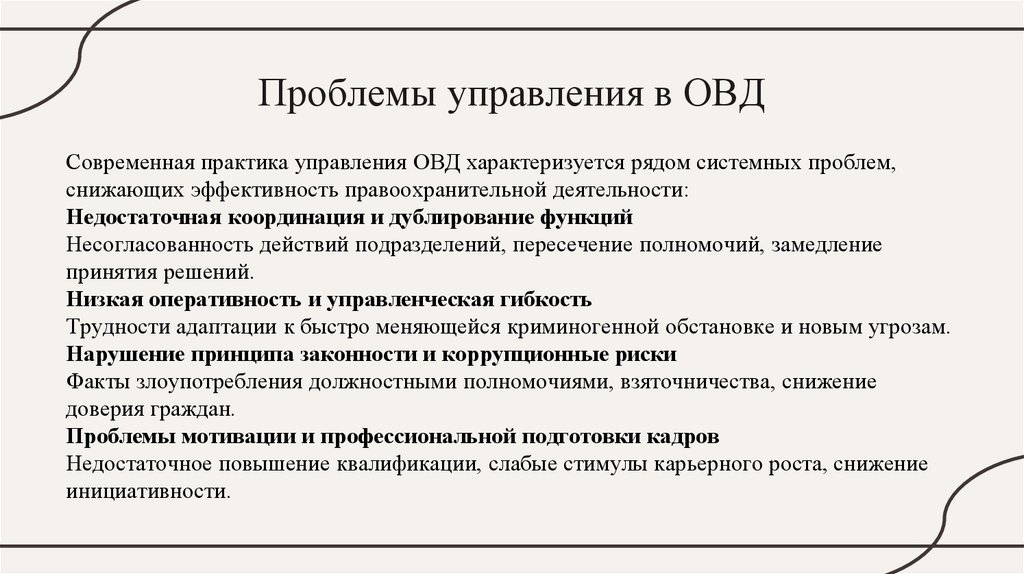 Проблемы управления в ОВД

Современная практика управления ОВД характеризуется рядом системных проблем, снижающих эффективность правоохранительной деятельности:

Недостаточная координация и дублирование функций

Несогласованность действий подразделений, пересечение полномочий, замедление принятия решений.

Низкая оперативность и управленческая гибкость

Трудности адаптации к быстро меняющейся криминогенной обстановке и новым угрозам.

Нарушение принципа законности и коррупционные риски

Факты злоупотребления должностными полномочиями, взяточничества, снижение доверия граждан.

Проблемы мотивации и профессиональной подготовки кадров

Недостаточное повышение квалификации, слабые стимулы карьерного роста, снижение инициативности.